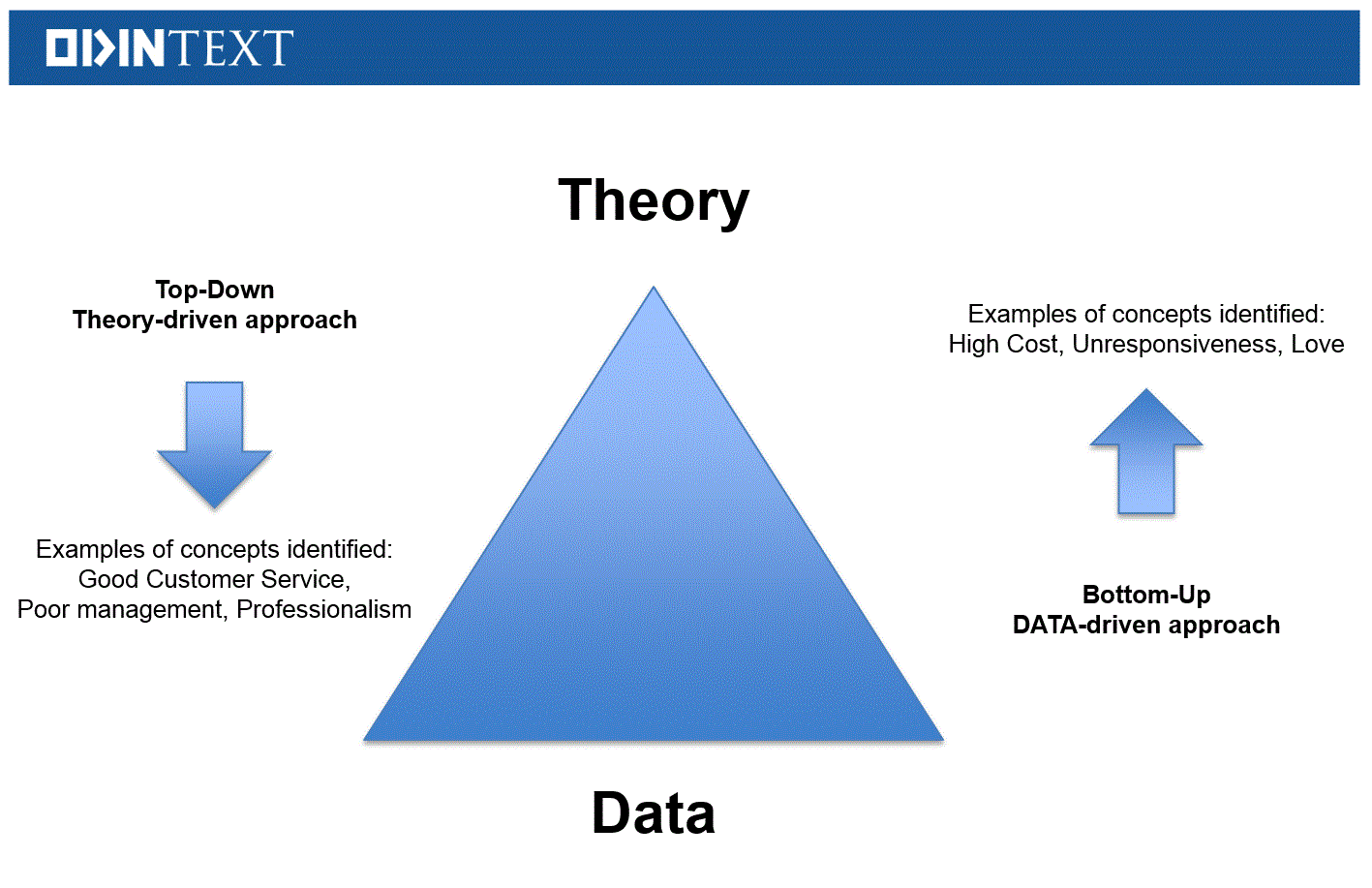 ODINTEXT

Theory

Top-Down
Theory-driven approach

Examples of concepts identified:
Good Customer Service,
Poor management, Professionalism

Examples of concepts identified:
High Cost, Unresponsiveness, Love

Bottom-Up
DATA-driven approach

Data